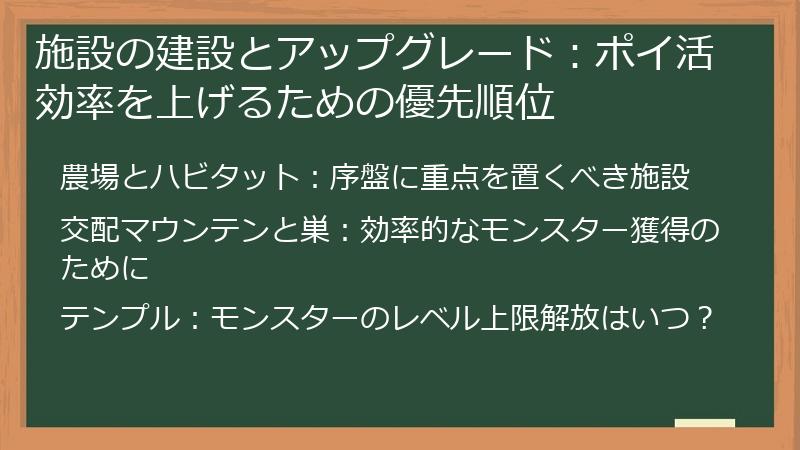 施設の建設とアップグレード：ポイ活効率を上げるための優先順位

農場とハビタット：序盤に重点を置くべき施設

交配マウンテンと巣：効率的なモンスター獲得のために

テンプル：モンスターのレベル上限解放はいつ？